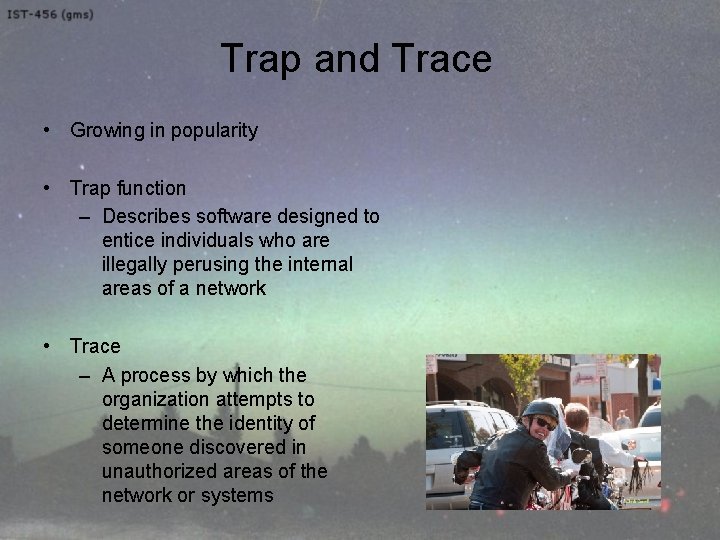 IST-456 (gms)

Trap and Trace

• Growing in popularity

• Trap function
– Describes software designed to entice individuals who are illegally perusing the internal areas of a network

• Trace
– A process by which the organization attempts to determine the identity of someone discovered in unauthorized areas of the network or systems